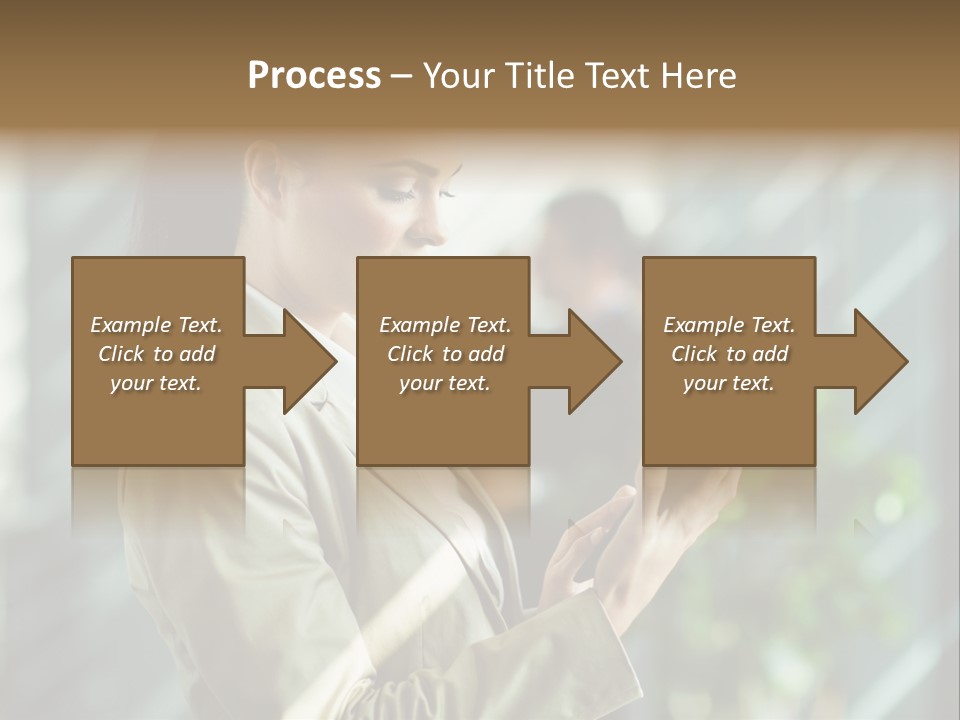 Process – Your Title Text Here

Example Text. Click to add your text.

Example Text. Click to add your text.

Example Text. Click to add your text.